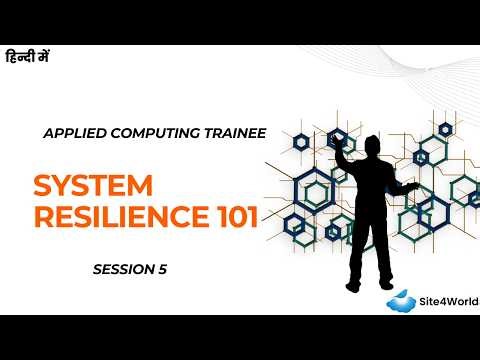 हिन्दी में

APPLIED COMPUTING TRAINEE

SYSTEM RESILIENCE 101

SESSION 5

Site4World